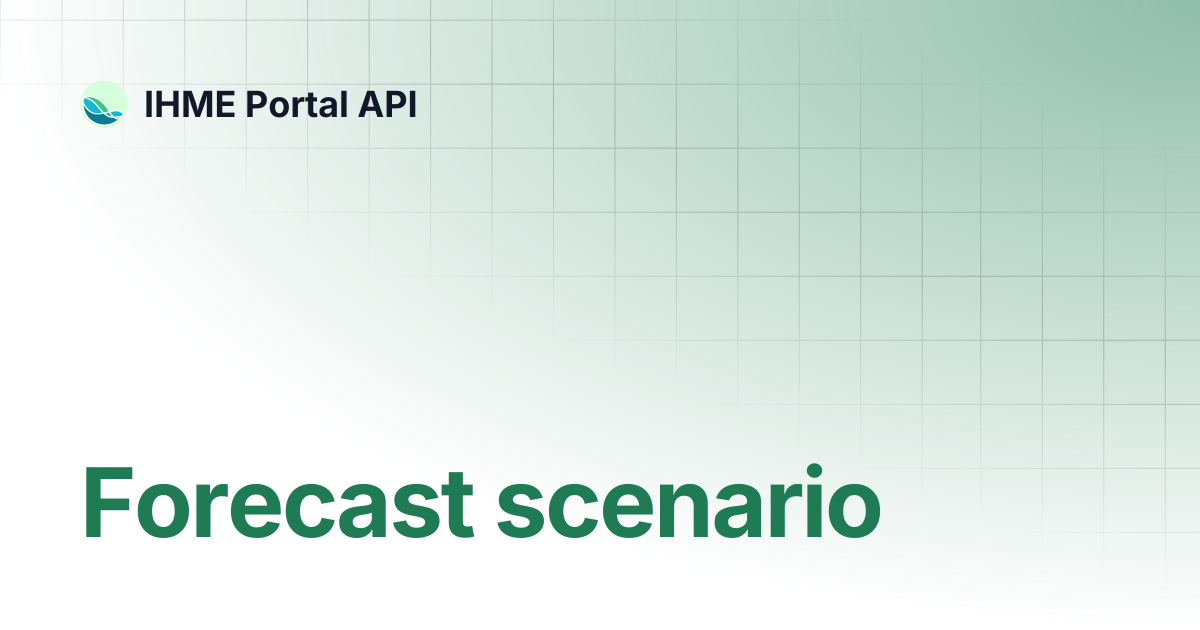 IHME Portal API

Forecast scenario